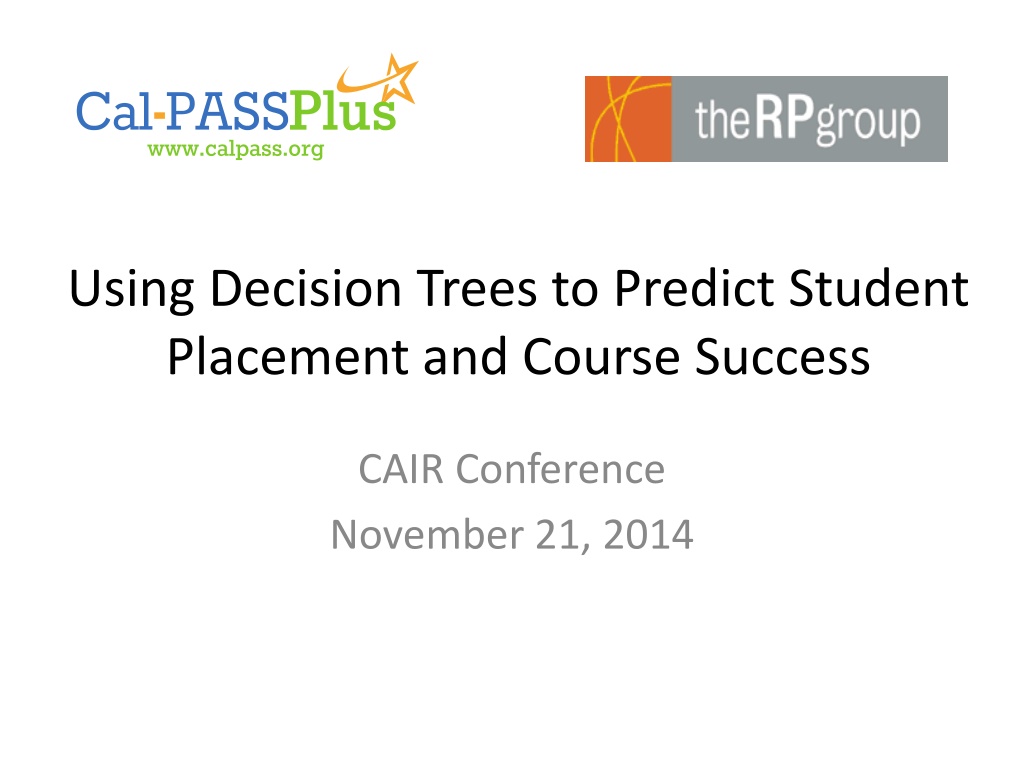 Cal-PASSPlus
www.calpass.org

theRPgroup

Using Decision Trees to Predict Student Placement and Course Success

CAIR Conference
November 21, 2014